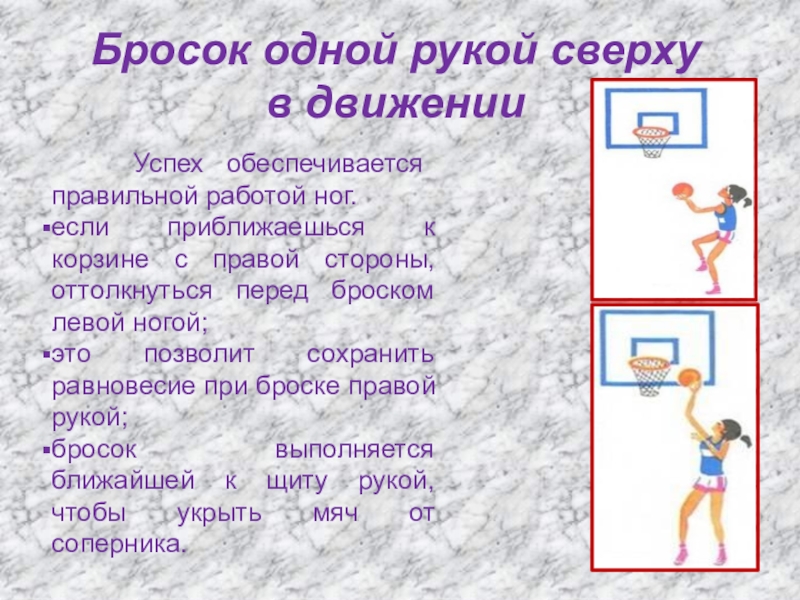 Бросок одной рукой сверху в движении

Успех обеспечивается правильной работой ног.
▪если приближаешься к корзине с правой стороны, оттолкнуться перед броском левой ногой;
▪это позволит сохранить равновесие при броске правой рукой;
▪бросок выполняется ближайшей к щиту рукой, чтобы укрыть мяч от соперника.